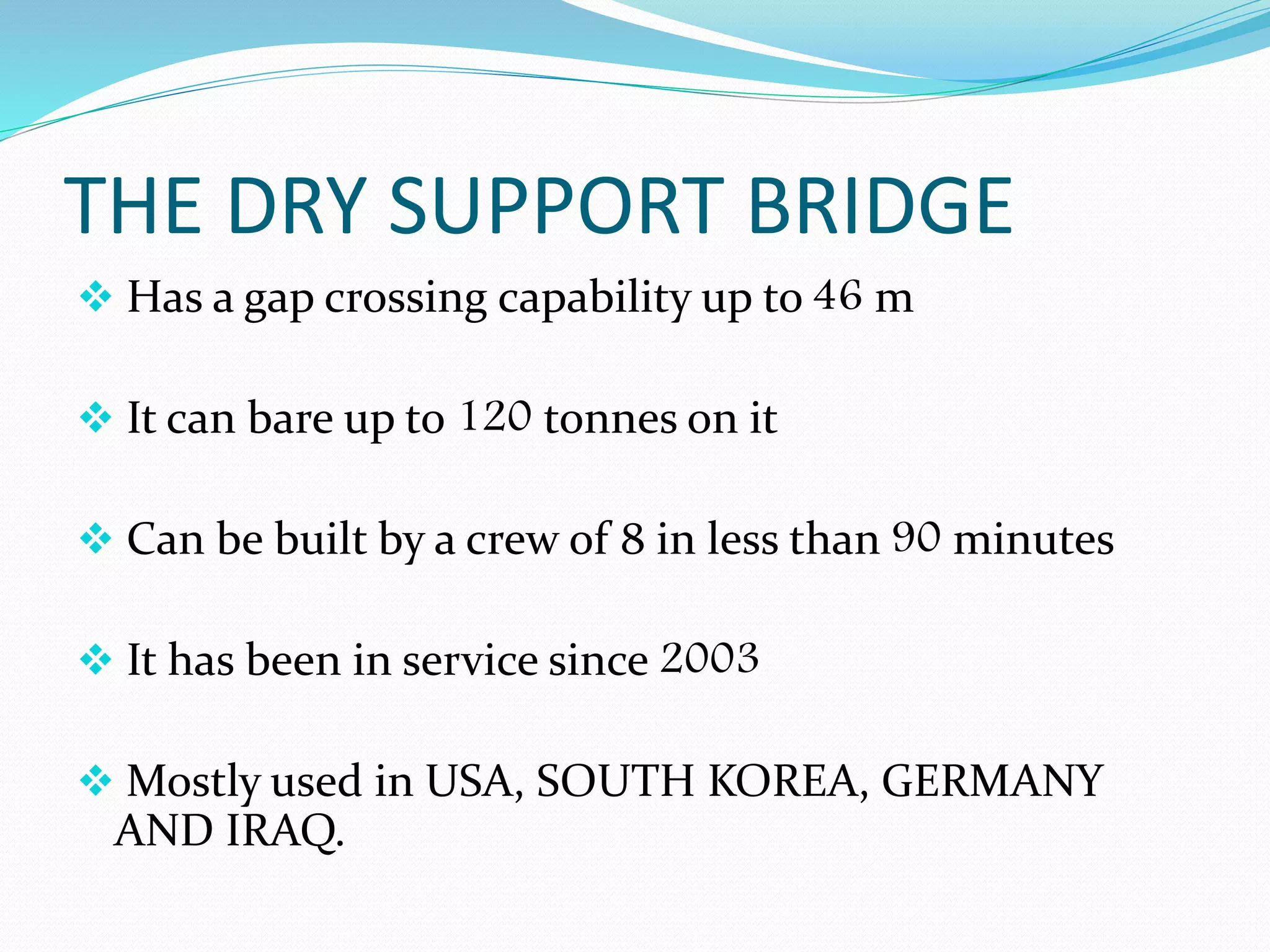 THE DRY SUPPORT BRIDGE

❖ Has a gap crossing capability up to 46 m

❖ It can bare up to 120 tonnes on it

❖ Can be built by a crew of 8 in less than 90 minutes

❖ It has been in service since 2003

❖ Mostly used in USA, SOUTH KOREA, GERMANY AND IRAQ.